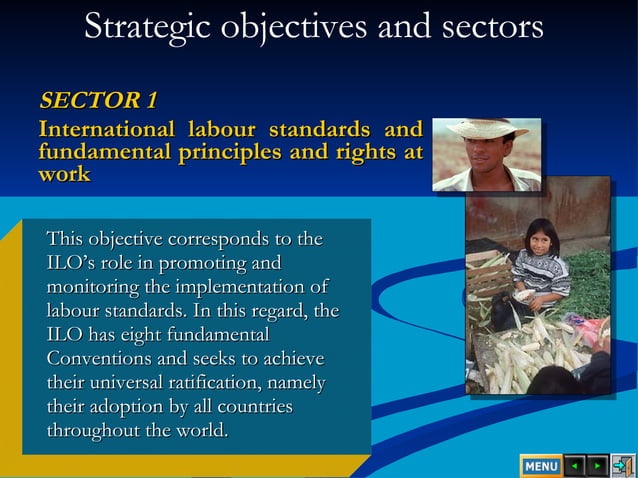 Strategic objectives and sectors

SECTOR 1

International labour standards and fundamental principles and rights at work

This objective corresponds to the ILO's role in promoting and monitoring the implementation of labour standards. In this regard, the ILO has eight fundamental Conventions and seeks to achieve their universal ratification, namely their adoption by all countries throughout the world.

MENU